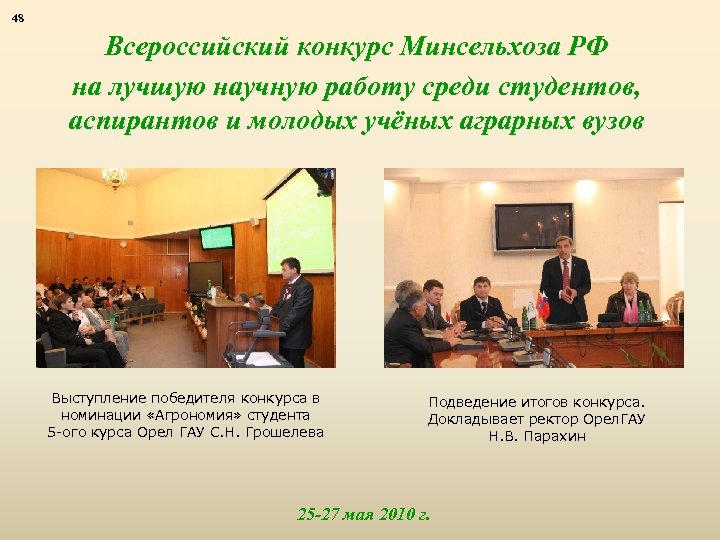 48

Всероссийский конкурс Минсельхоза РФ на лучшую научную работу среди студентов, аспирантов и молодых учёных аграрных вузов

Выступление победителя конкурса в номинации «Агрономия» студента 5-ого курса Орел ГАУ С.Н. Грошелева

Подведение итогов конкурса. Докладывает ректор ОрелГАУ Н.В. Парахин

25-27 мая 2010 г.